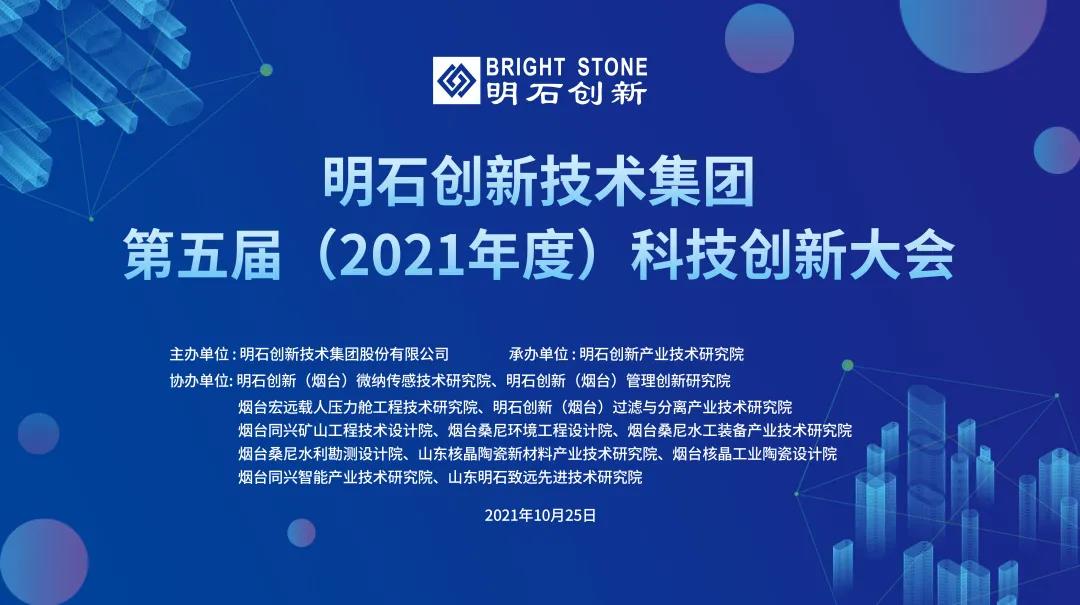 BRIGHT STONE
明石创新

明石创新技术集团
第五届（2021年度）科技创新大会

主办单位：明石创新技术集团股份有限公司
承办单位：明石创新产业技术研究院
协办单位：明石创新（烟台）微纳传感技术研究院、明石创新（烟台）管理创新研究院
烟台宏远载人压力舱工程技术研究院、明石创新（烟台）过滤与分离产业技术研究院
烟台同兴矿山工程技术设计院、烟台桑尼环境工程设计院、烟台桑尼水工装备产业技术研究院
烟台桑尼水利勘测设计院、山东核晶陶瓷新材料产业技术研究院、烟台核晶工业陶瓷设计院
烟台同兴智能产业技术研究院、山东明石致远先进技术研究院

2021年10月25日